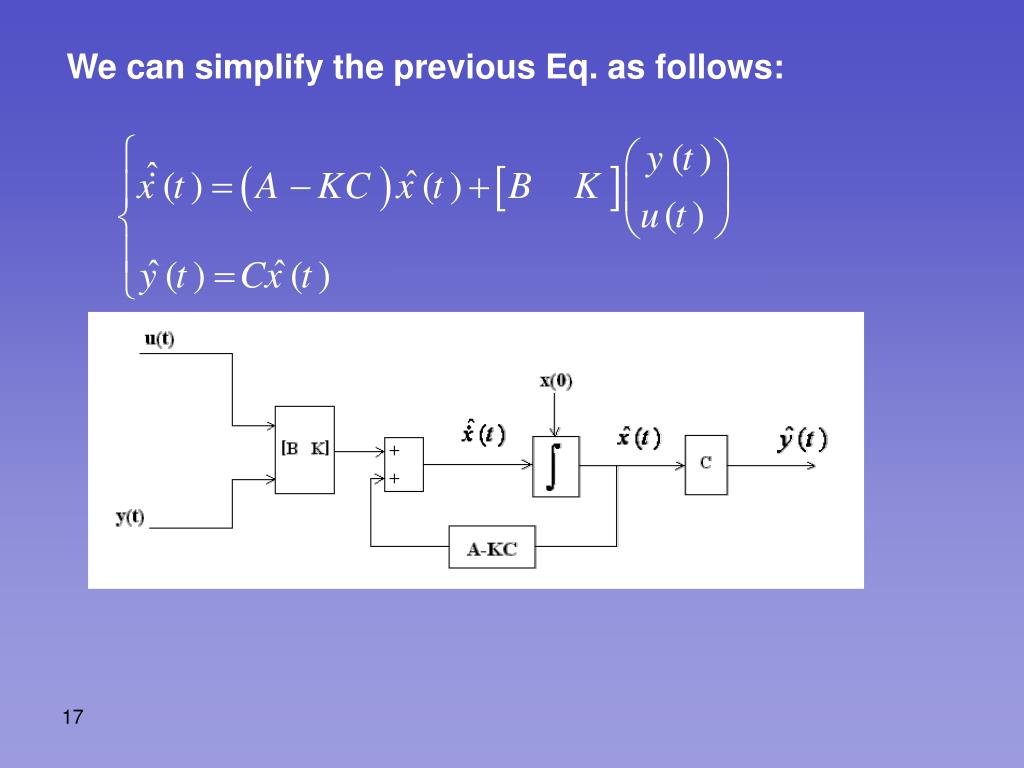 We can simplify the previous Eq. as follows:

$\begin{cases} \dot{\hat{x}}(t) = (A - KC)\hat{x}(t) + [B \quad K]\begin{pmatrix} y(t) \\ u(t) \end{pmatrix} \\ \hat{y}(t) = C\hat{x}(t) \end{cases}$

u(t)

y(t)

[B K]

+

+

$\dot{\hat{x}}(t)$

x(0)

$\int$

$\hat{x}(t)$

C

$\hat{y}(t)$

A-KC

17